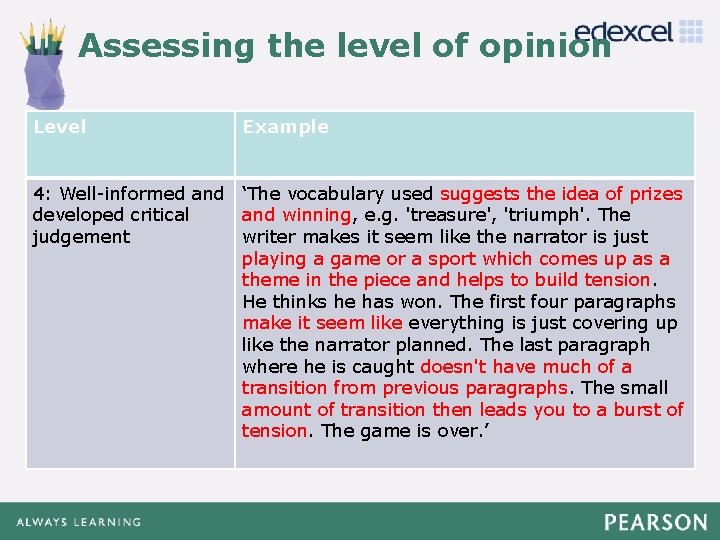 Assessing the level of opinion

edexcel

| Level | Example |
|---|---|
| 4: Well-informed and developed critical judgement | ‘The vocabulary used suggests the idea of prizes and winning, e.g. 'treasure', 'triumph'. The writer makes it seem like the narrator is just playing a game or a sport which comes up as a theme in the piece and helps to build tension. He thinks he has won. The first four paragraphs make it seem like everything is just covering up like the narrator planned. The last paragraph where he is caught doesn't have much of a transition from previous paragraphs. The small amount of transition then leads you to a burst of tension. The game is over.’ |

ALWAYS LEARNING

PEARSON